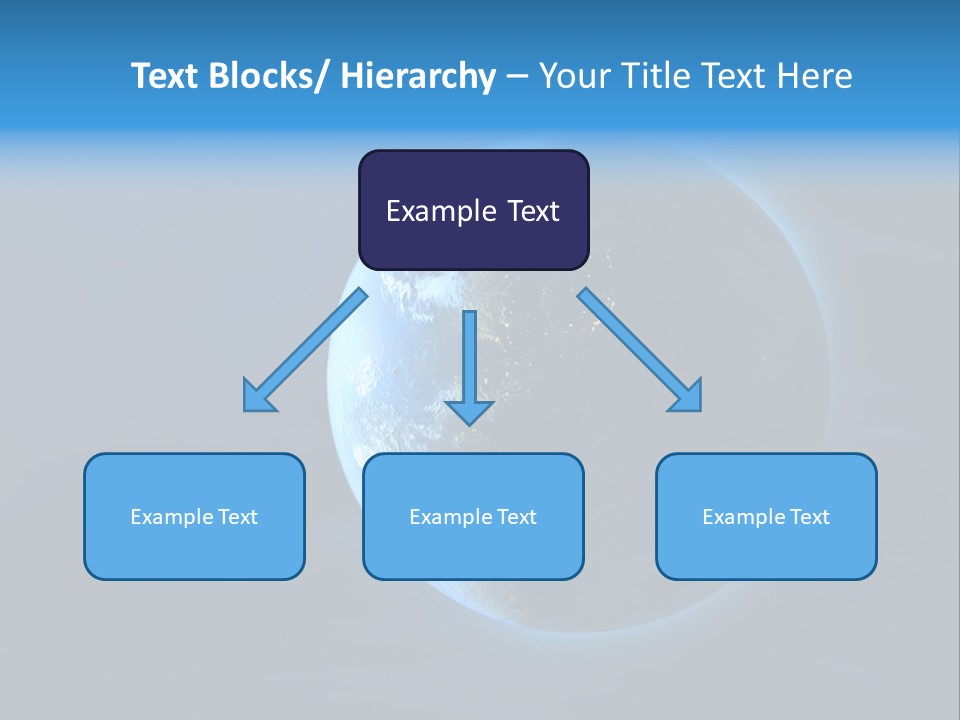 Text Blocks/ Hierarchy – Your Title Text Here

Example Text

Example Text

Example Text

Example Text